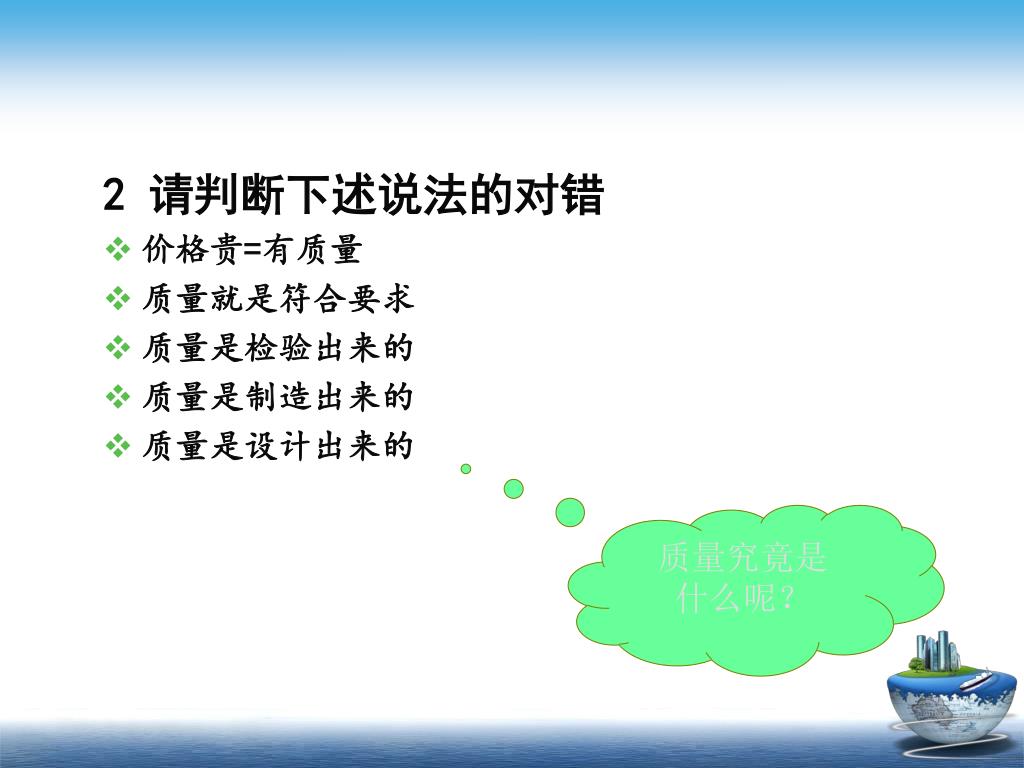 2 请判断下述说法的对错

❖ 价格贵=有质量
❖ 质量就是符合要求
❖ 质量是检验出来的
❖ 质量是制造出来的
❖ 质量是设计出来的

质量究竟是什么呢？